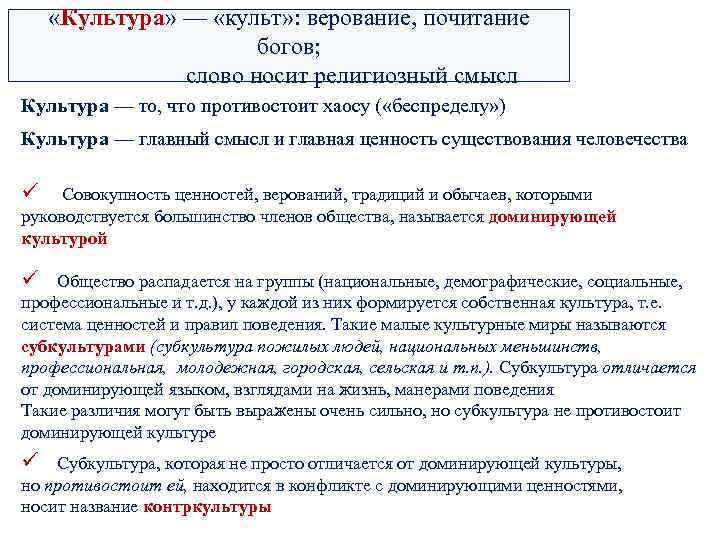 «Культура» — «культ»: верование, почитание богов;
слово носит религиозный смысл

Культура — то, что противостоит хаосу («беспределу»)

Культура — главный смысл и главная ценность существования человечества

✓ Совокупность ценностей, верований, традиций и обычаев, которыми руководствуется большинство членов общества, называется доминирующей культурой

✓ Общество распадается на группы (национальные, демографические, социальные, профессиональные и т.д.), у каждой из них формируется собственная культура, т.е. система ценностей и правил поведения. Такие малые культурные миры называются субкультурами (субкультура пожилых людей, национальных меньшинств, профессиональная, молодежная, городская, сельская и т.п.). Субкультура отличается от доминирующей языком, взглядами на жизнь, манерами поведения
Такие различия могут быть выражены очень сильно, но субкультура не противостоит доминирующей культуре

✓ Субкультура, которая не просто отличается от доминирующей культуры, но противостоит ей, находится в конфликте с доминирующими ценностями, носит название контркультуры